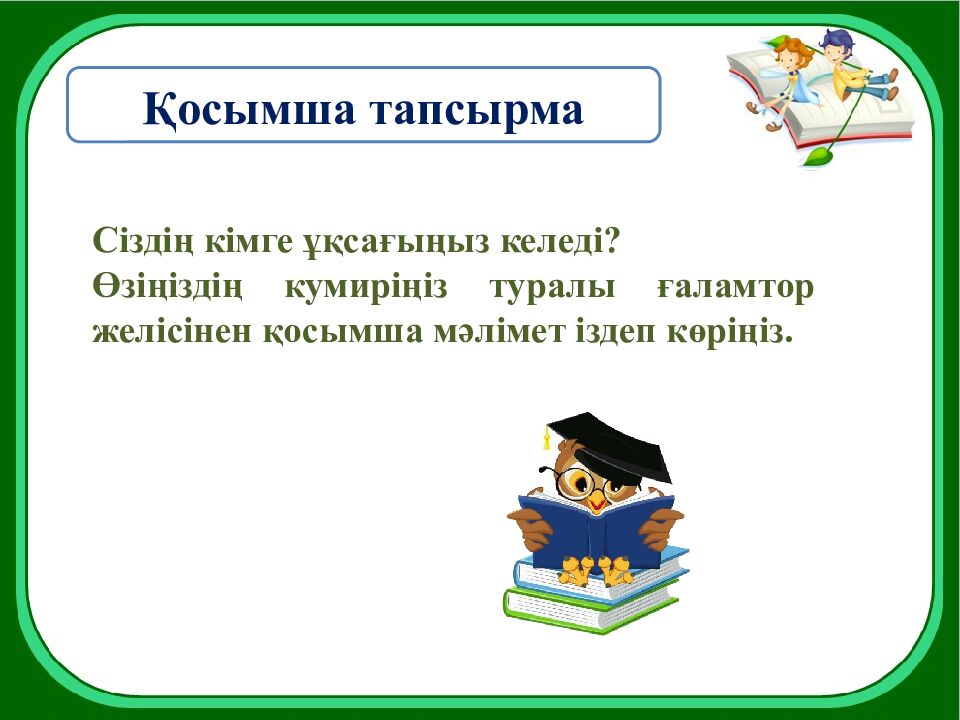 Қосымша тапсырма

Сіздің кімге ұқсағыңыз келеді?
Өзіңіздің кумиріңіз туралы ғаламтор желісінен қосымша мәлімет іздеп көріңіз.